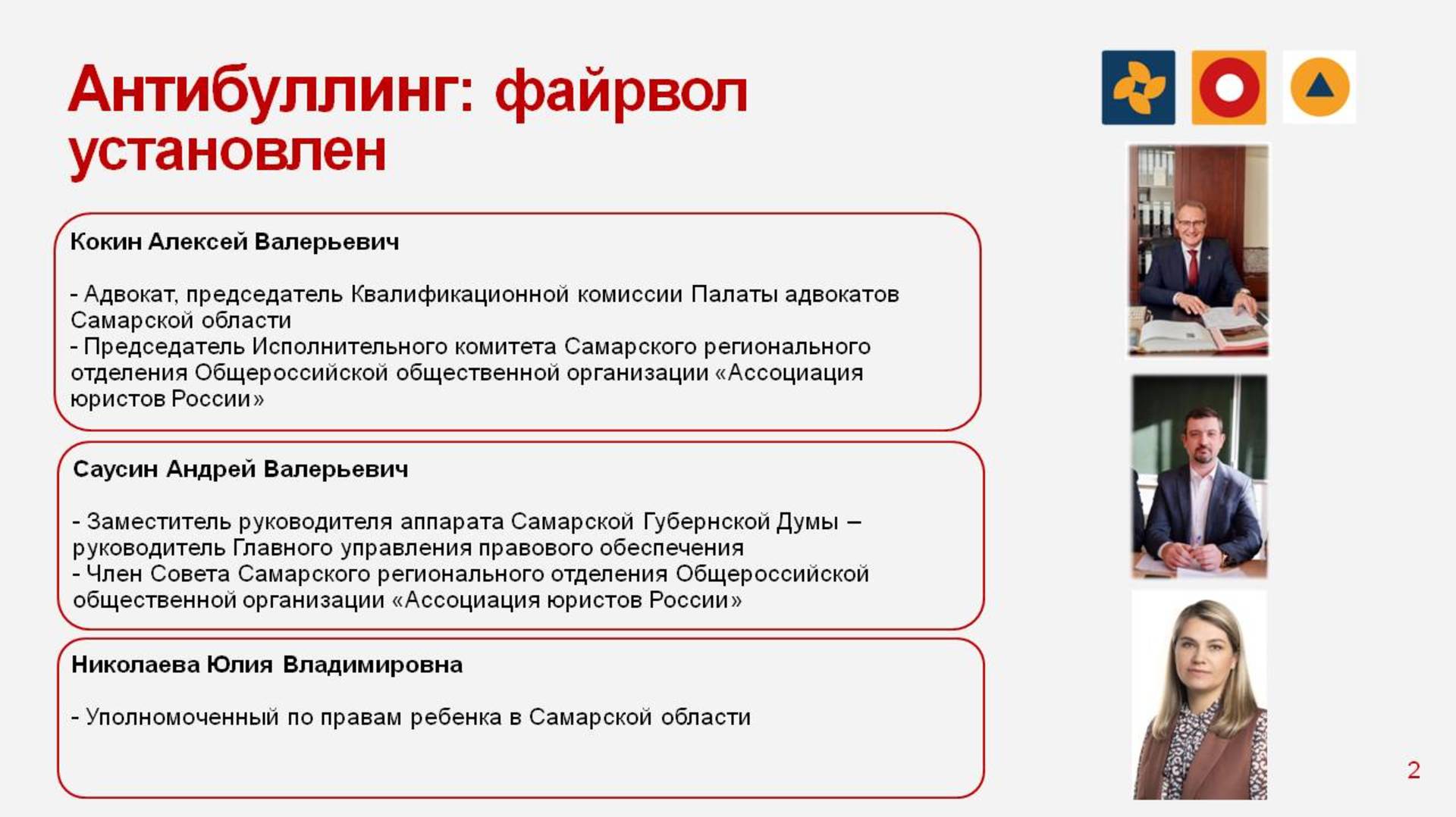 Антибуллинг: файрвол установлен

Кокин Алексей Валерьевич

- Адвокат, председатель Квалификационной комиссии Палаты адвокатов Самарской области
- Председатель Исполнительного комитета Самарского регионального отделения Общероссийской общественной организации «Ассоциация юристов России»

Саусин Андрей Валерьевич

- Заместитель руководителя аппарата Самарской Губернской Думы – руководитель Главного управления правового обеспечения
- Член Совета Самарского регионального отделения Общероссийской общественной организации «Ассоциация юристов России»

Николаева Юлия Владимировна

- Уполномоченный по правам ребенка в Самарской области

2